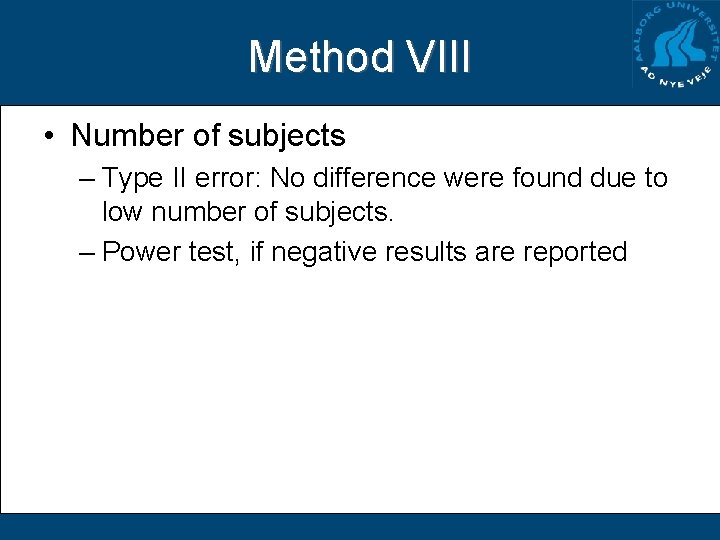 Method VIII

AALBORG UNIVERSITET
AD NYE VEJE

• Number of subjects
– Type II error: No difference were found due to low number of subjects.
– Power test, if negative results are reported